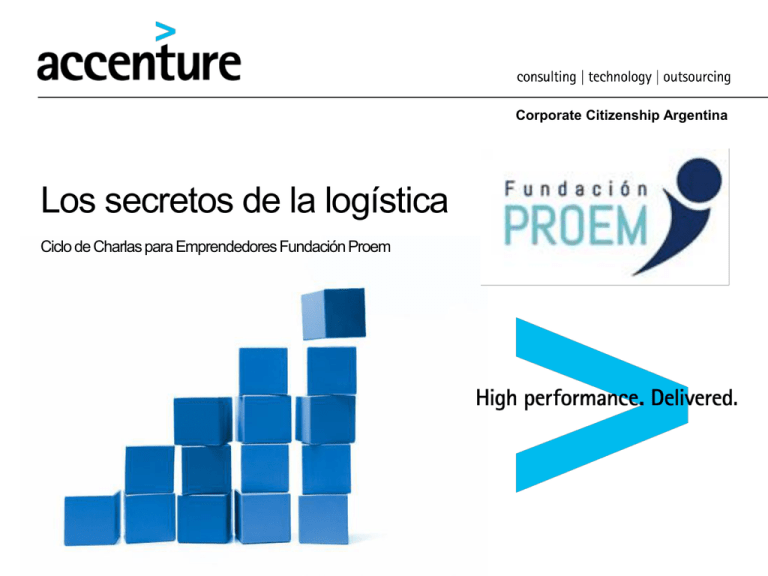 accenture

consulting | technology | outsourcing

Corporate Citizenship Argentina

Los secretos de la logística

Ciclo de Charlas para Emprendedores Fundación Proem

Fundación PROEM

High performance. Delivered.